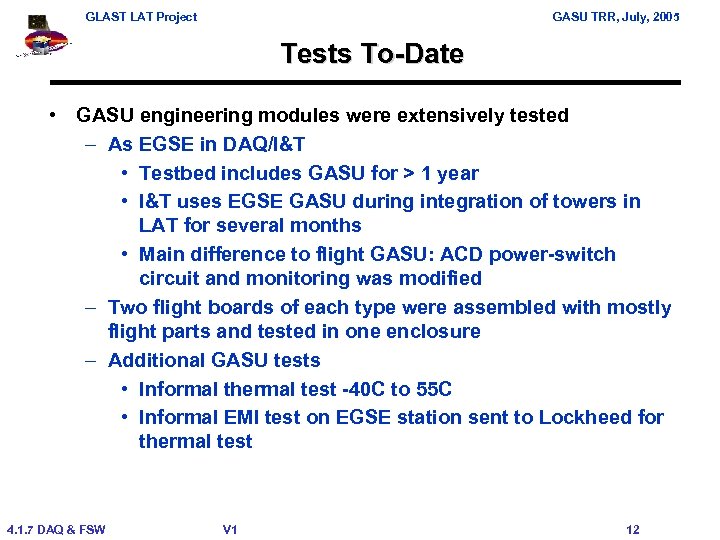 GLAST LAT Project

GASU TRR, July, 2005

Tests To-Date

• GASU engineering modules were extensively tested
– As EGSE in DAQ/I&T
• Testbed includes GASU for > 1 year
• I&T uses EGSE GASU during integration of towers in LAT for several months
• Main difference to flight GASU: ACD power-switch circuit and monitoring was modified
– Two flight boards of each type were assembled with mostly flight parts and tested in one enclosure
– Additional GASU tests
• Informal thermal test -40C to 55C
• Informal EMI test on EGSE station sent to Lockheed for thermal test

4.1.7 DAQ & FSW

V1

12